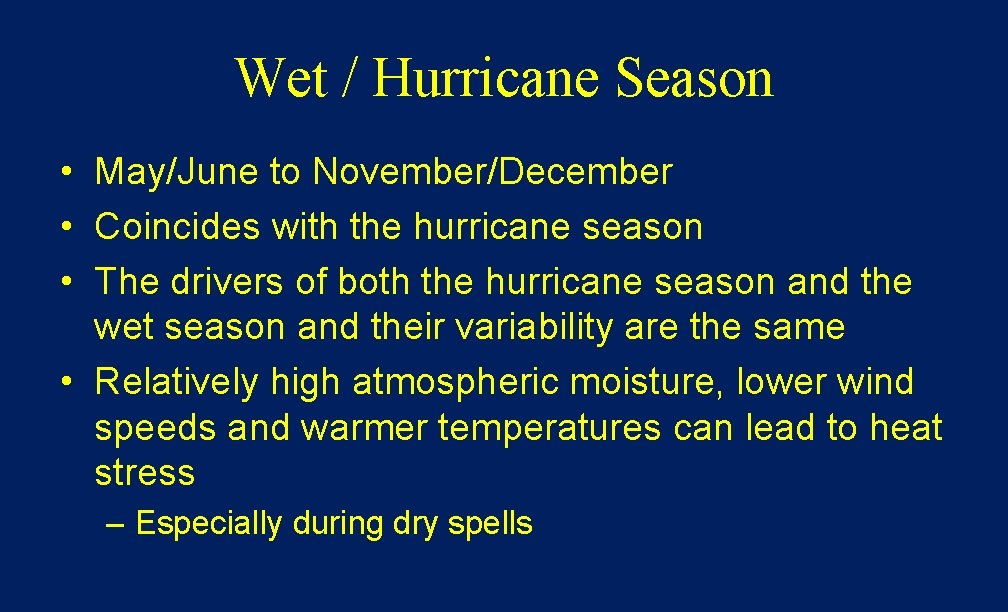 Wet / Hurricane Season

• May/June to November/December
• Coincides with the hurricane season
• The drivers of both the hurricane season and the wet season and their variability are the same
• Relatively high atmospheric moisture, lower wind speeds and warmer temperatures can lead to heat stress
– Especially during dry spells